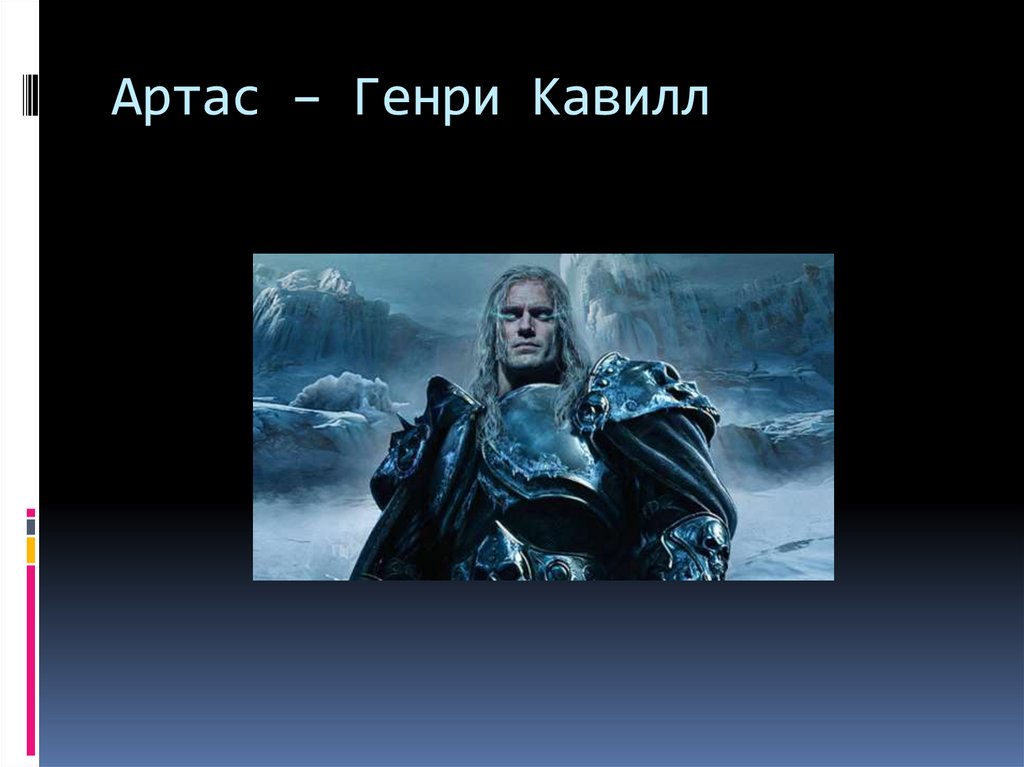 Артас – Генри Кавилл